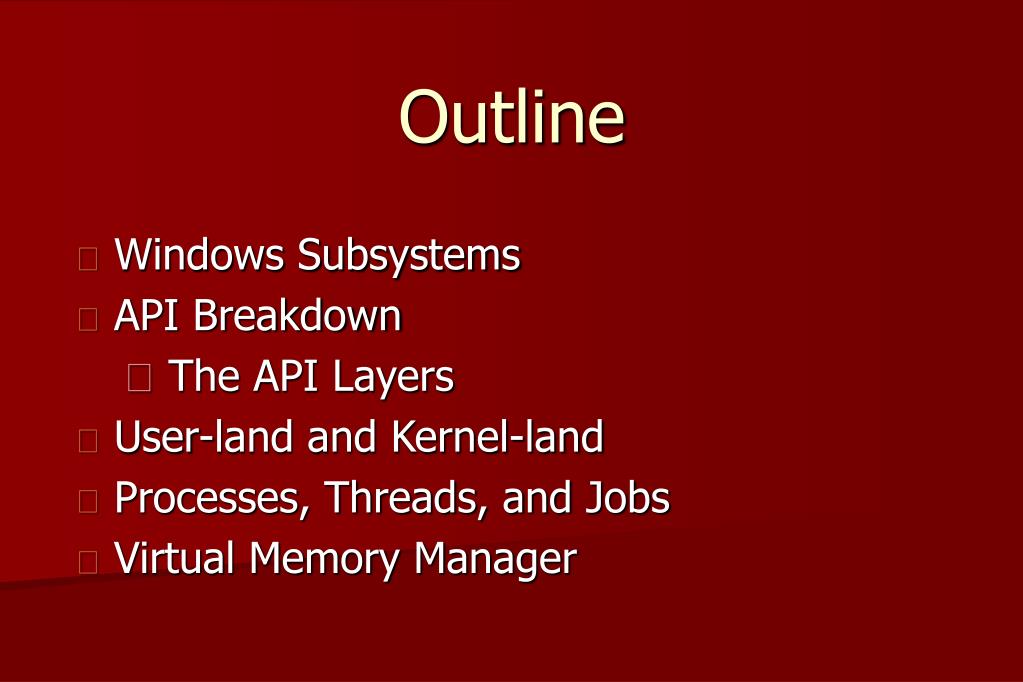 Outline

Windows Subsystems
API Breakdown
The API Layers
User-land and Kernel-land
Processes, Threads, and Jobs
Virtual Memory Manager